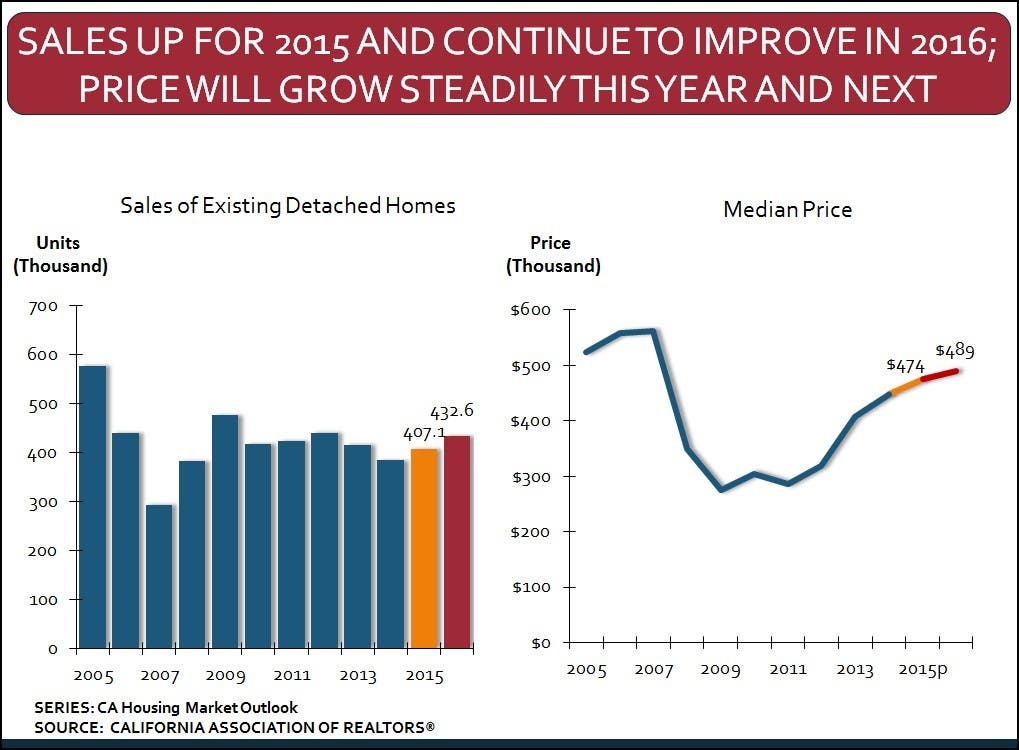 SALES UP FOR 2015 AND CONTINUE TO IMPROVE IN 2016; PRICE WILL GROW STEADILY THIS YEAR AND NEXT

Sales of Existing Detached Homes

Units (Thousand)

700
600
500
400
300
200
100
0

407.1
432.6

2005 2007 2009 2011 2013 2015

Median Price

Price (Thousand)

$600
$500
$400
$300
$200
$100
$0

$474
$489

2005 2007 2009 2011 2013 2015p

SERIES: CA Housing Market Outlook
SOURCE: CALIFORNIA ASSOCIATION OF REALTORS®